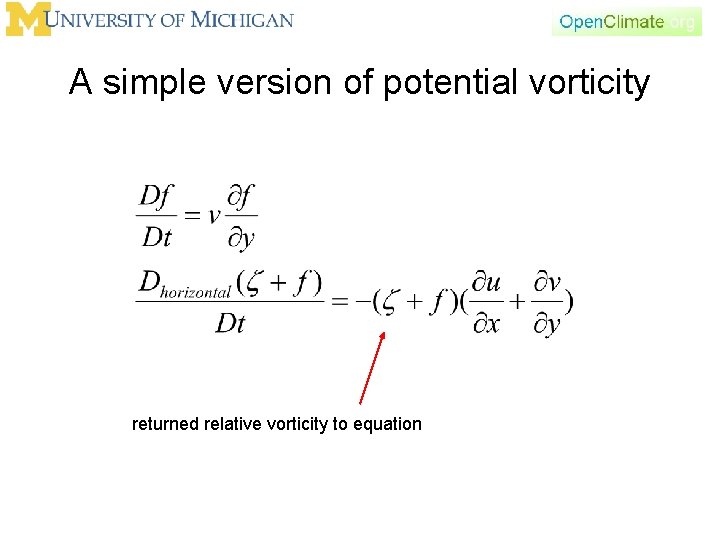 M UNIVERSITY OF MICHIGAN

OpenClimate.org

A simple version of potential vorticity

$\frac{Df}{Dt} = v\frac{\partial f}{\partial y}$

$\frac{D_{horizontal}(\zeta + f)}{Dt} = -(\zeta + f)(\frac{\partial u}{\partial x} + \frac{\partial v}{\partial y})$

returned relative vorticity to equation